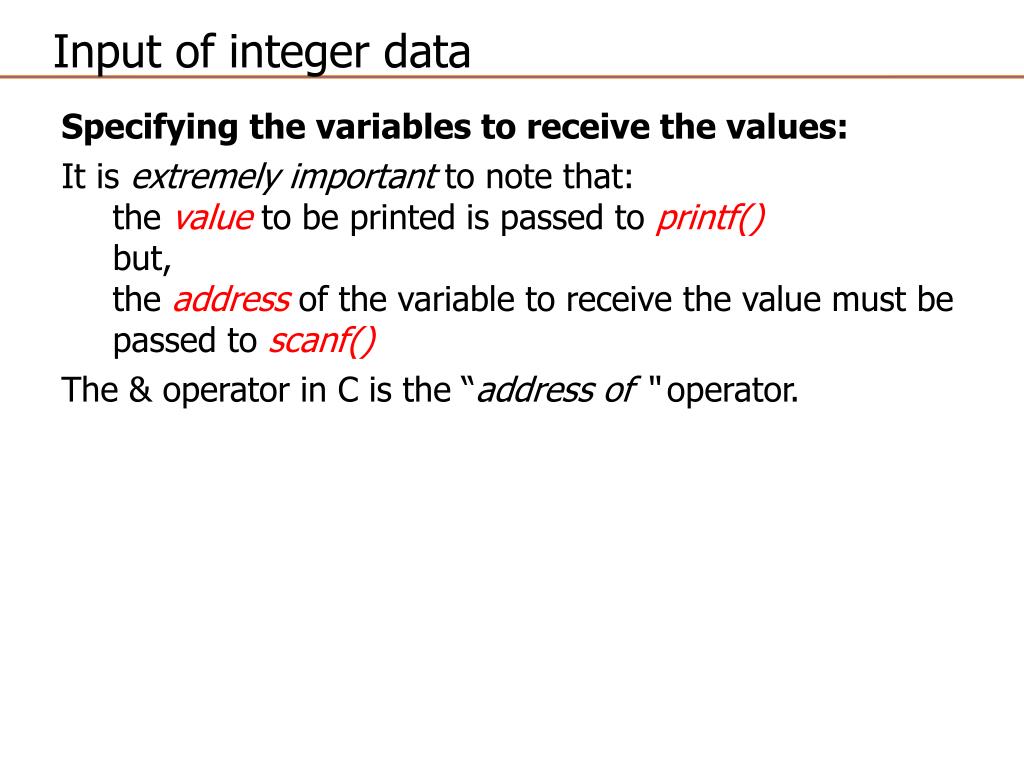 Input of integer data

Specifying the variables to receive the values:

It is extremely important to note that:
the value to be printed is passed to printf()
but,
the address of the variable to receive the value must be passed to scanf()

The & operator in C is the “address of " operator.